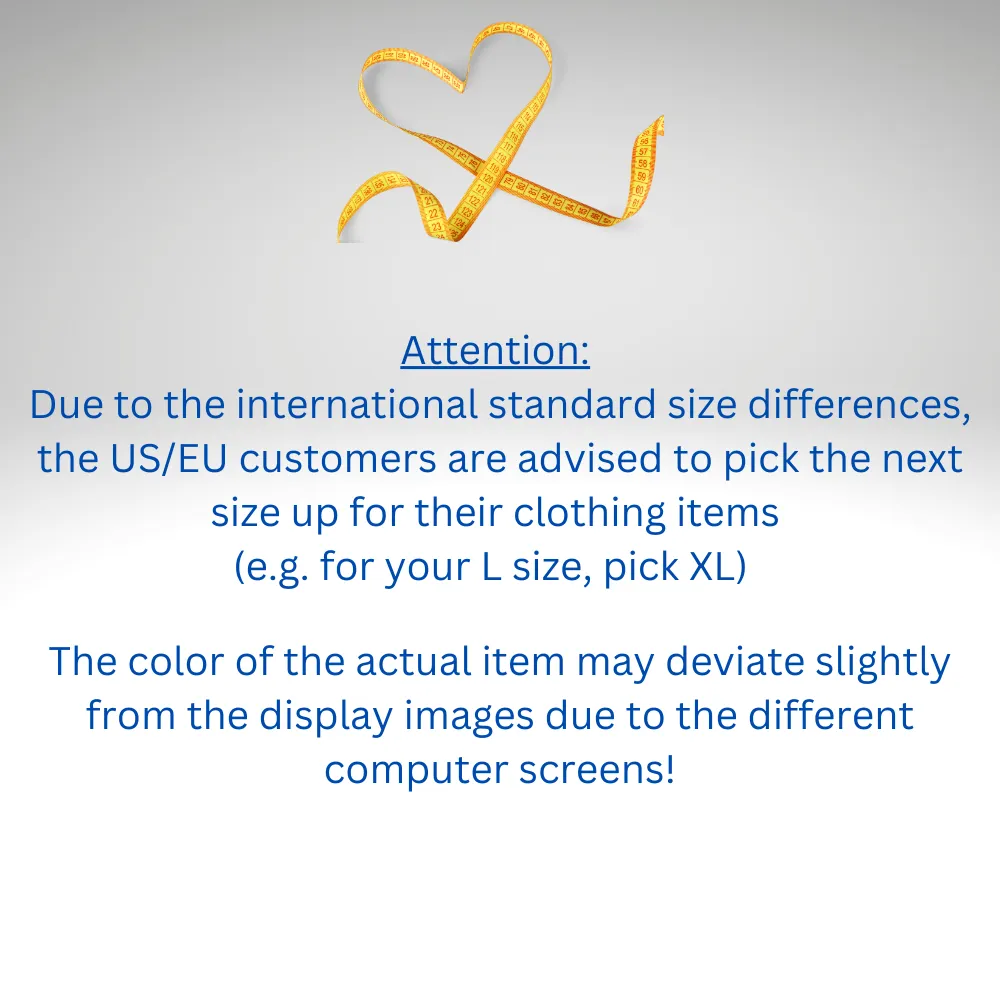 Attention:
Due to the international standard size differences, the US/EU customers are advised to pick the next size up for their clothing items
(e.g. for your L size, pick XL)

The color of the actual item may deviate slightly from the display images due to the different computer screens!